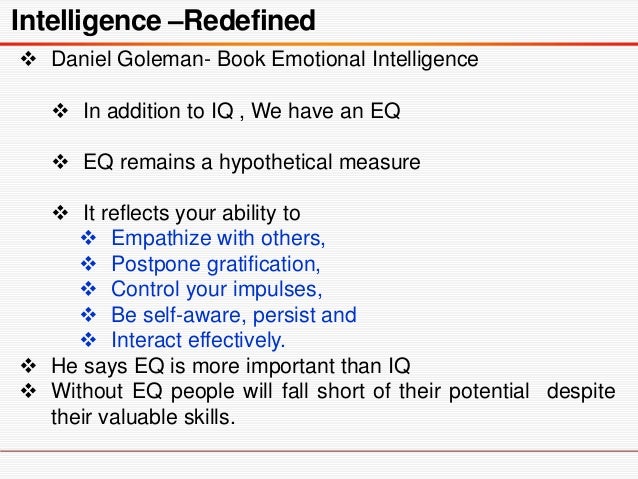 Intelligence –Redefined

❖ Daniel Goleman- Book Emotional Intelligence

❖ In addition to IQ , We have an EQ

❖ EQ remains a hypothetical measure

❖ It reflects your ability to
❖ Empathize with others,
❖ Postpone gratification,
❖ Control your impulses,
❖ Be self-aware, persist and
❖ Interact effectively.

❖ He says EQ is more important than IQ
❖ Without EQ people will fall short of their potential despite their valuable skills.